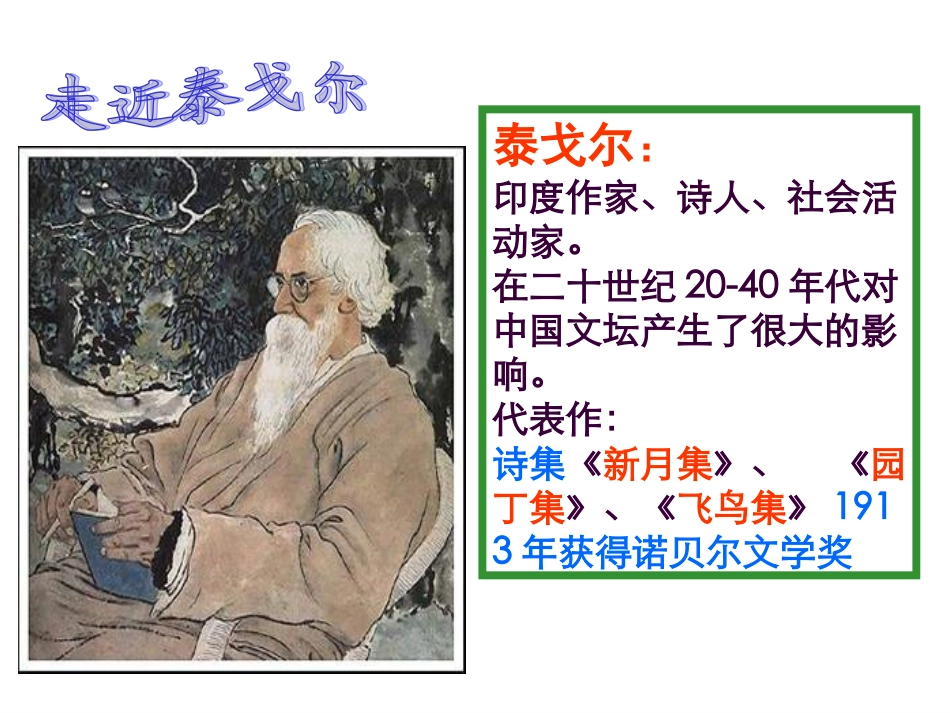 走近泰戈尔

泰戈尔：
印度作家、诗人、社会活动家。
在二十世纪 20-40 年代对中国文坛产生了很大的影响。
代表作：
诗集《新月集》、《园丁集》、《飞鸟集》 1913 年获得诺贝尔文学奖